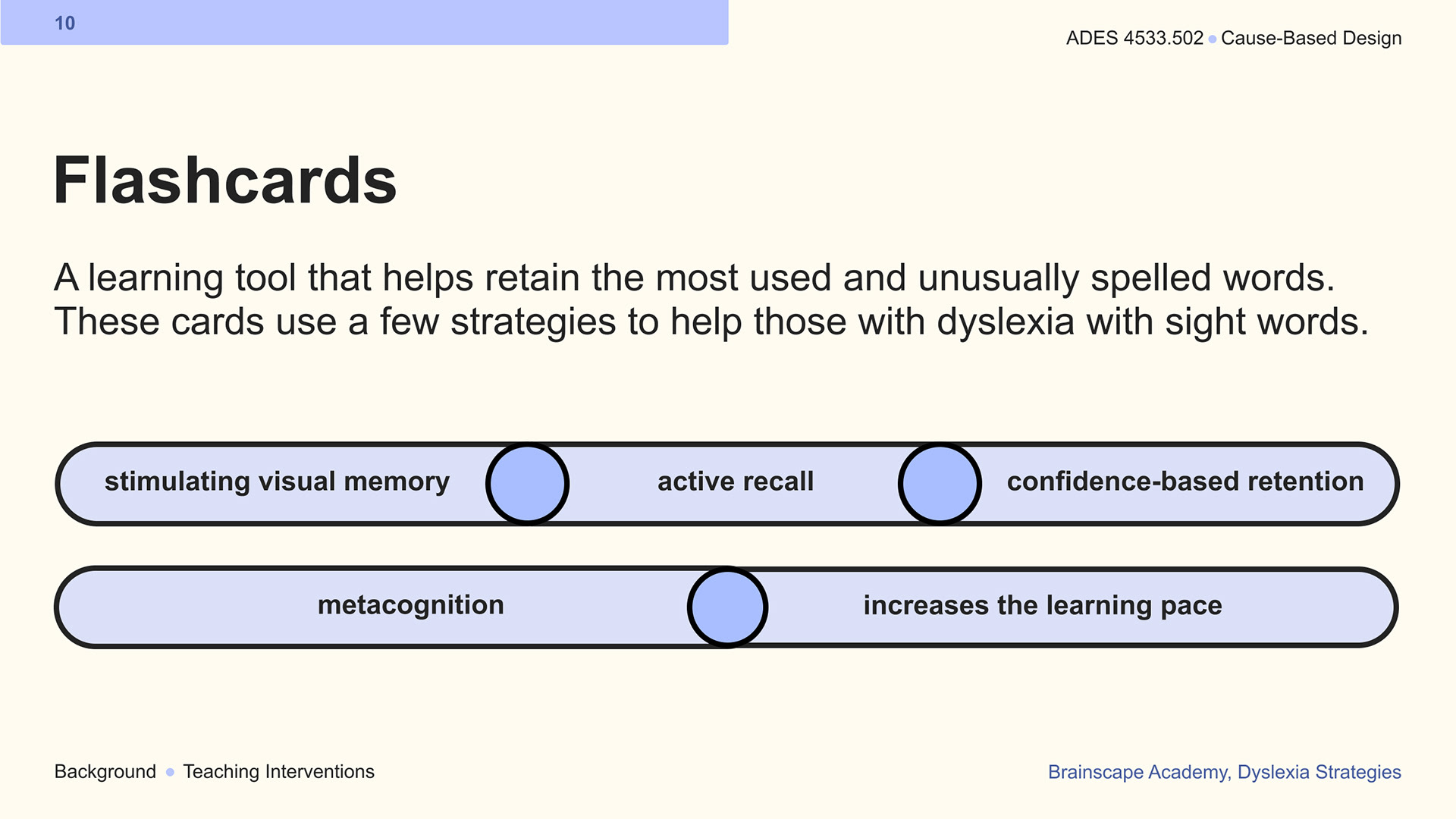 10

ADES 4533.502 • Cause-Based Design

Flashcards

A learning tool that helps retain the most used and unusually spelled words. These cards use a few strategies to help those with dyslexia with sight words.

stimulating visual memory

active recall

confidence-based retention

metacognition

increases the learning pace

Background • Teaching Interventions

Brainscape Academy, Dyslexia Strategies